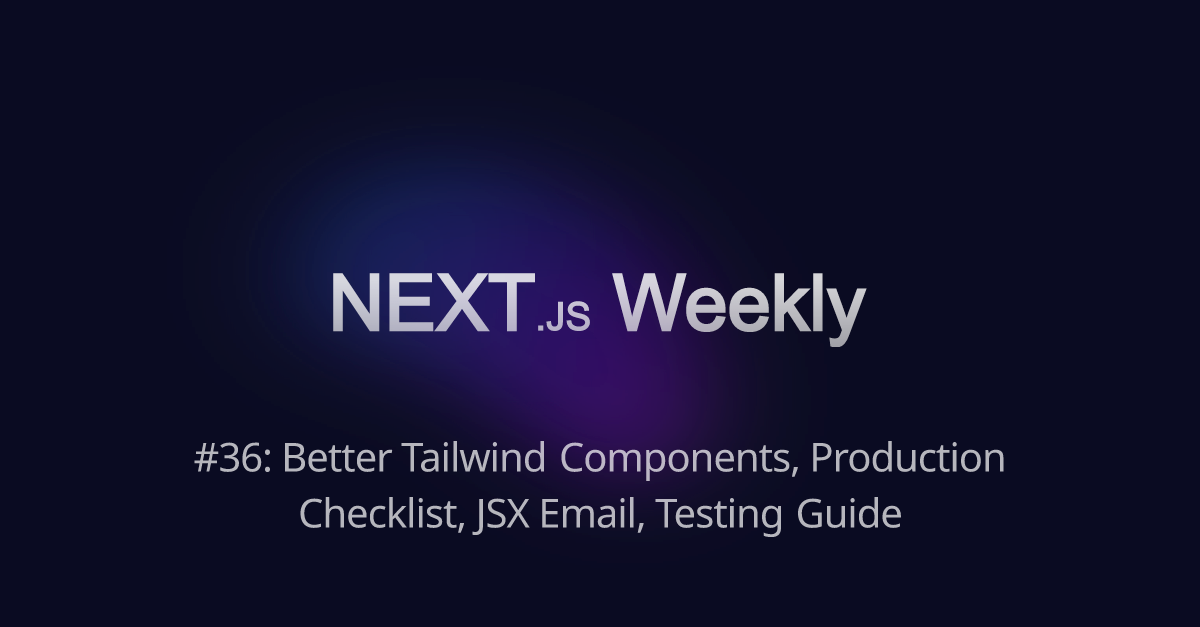 NEXT.JS Weekly

#36: Better Tailwind Components, Production Checklist, JSX Email, Testing Guide